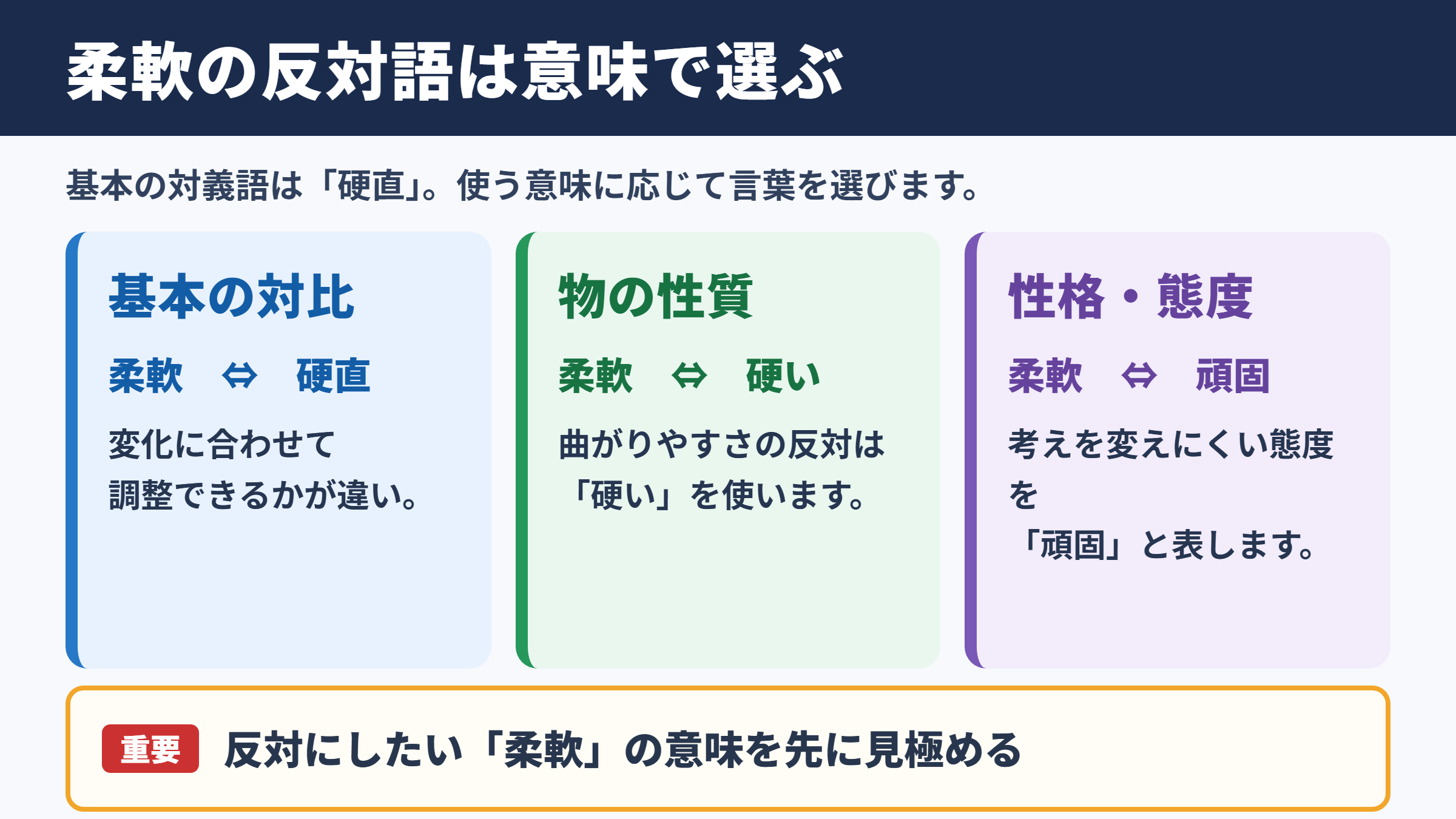 柔軟の反対語は意味で選ぶ

基本の対義語は「硬直」。使う意味に応じて言葉を選びます。

基本の対比

柔軟 ⇔ 硬直

変化に合わせて調整できるかが違い。

物の性質

柔軟 ⇔ 硬い

曲がりやすさの反対は「硬い」を使います。

性格・態度

柔軟 ⇔ 頑固

考えを変えにくい態度を「頑固」と表します。

重要 反対にしたい「柔軟」の意味を先に見極める